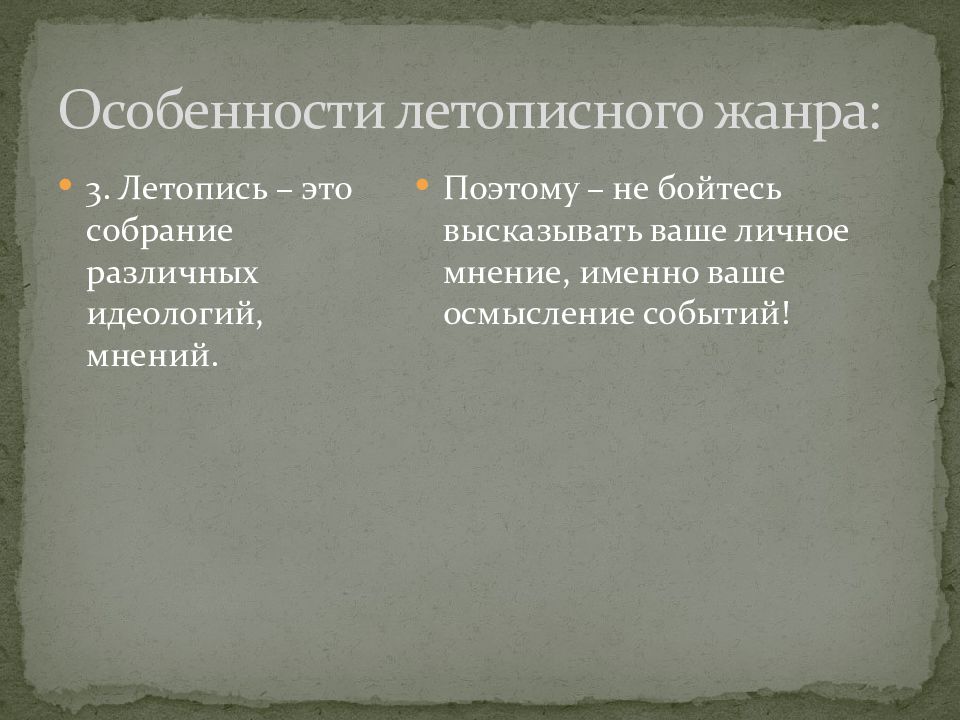 Особенности летописного жанра:

3. Летопись – это собрание различных идеологий, мнений.

Поэтому – не бойтесь высказывать ваше личное мнение, именно ваше осмысление событий!